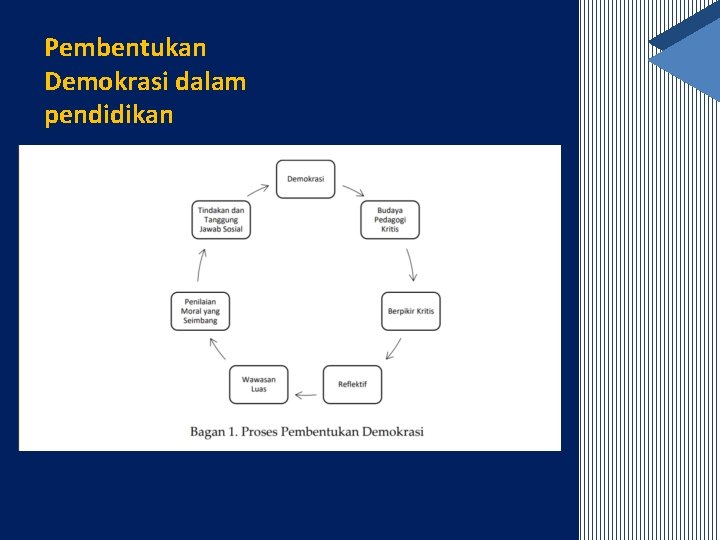 Pembentukan Demokrasi dalam pendidikan

Demokrasi

Budaya Pedagogi Kritis

Berpikir Kritis

Reflektif

Wawasan Luas

Penilaian Moral yang Seimbang

Tindakan dan Tanggung Jawab Sosial

Bagan 1. Proses Pembentukan Demokrasi